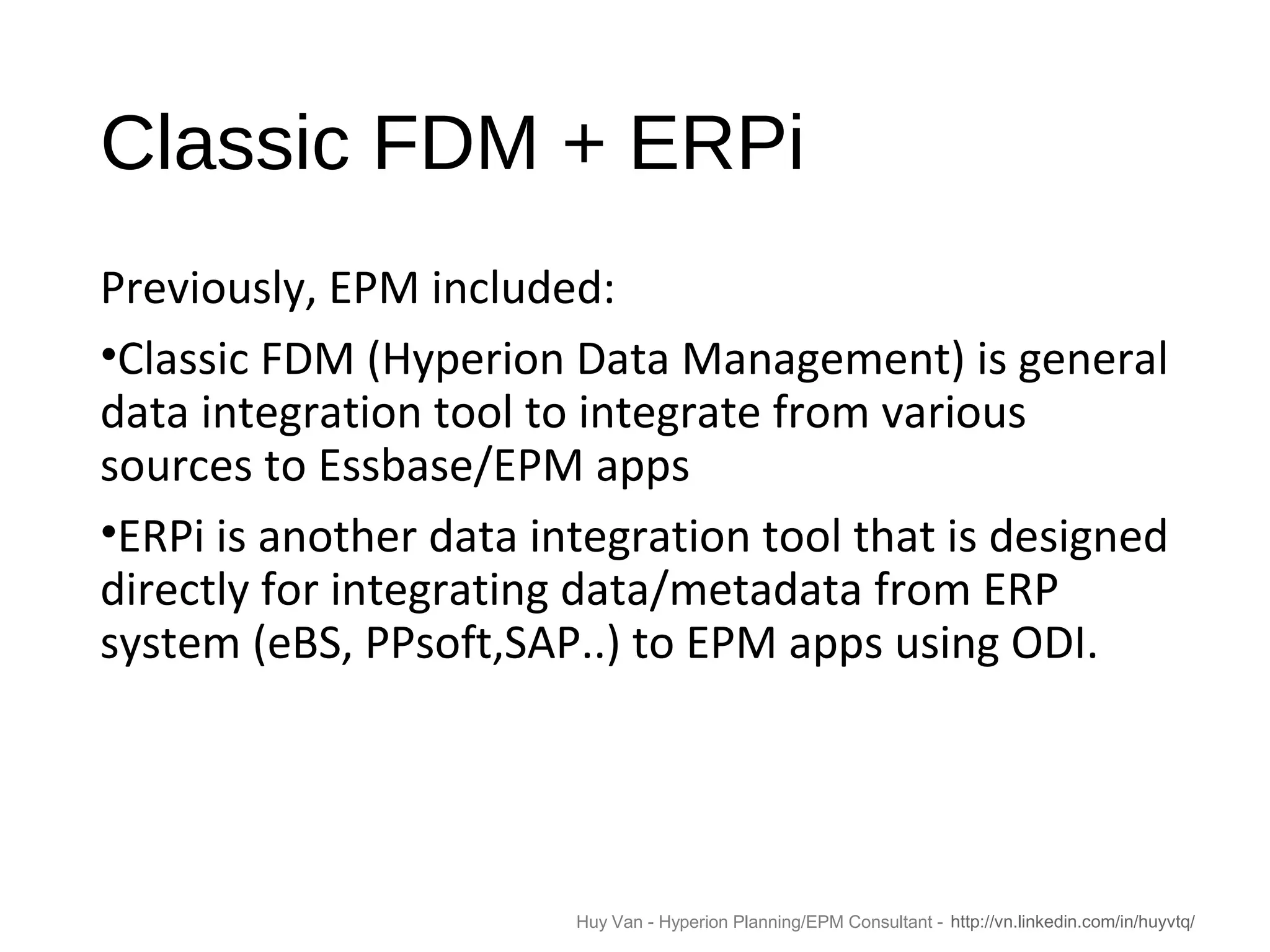 Classic FDM + ERPi

Previously, EPM included:

•Classic FDM (Hyperion Data Management) is general data integration tool to integrate from various sources to Essbase/EPM apps

•ERPi is another data integration tool that is designed directly for integrating data/metadata from ERP system (eBS, PPsoft,SAP..) to EPM apps using ODI.

Huy Van - Hyperion Planning/EPM Consultant - http://vn.linkedin.com/in/huyvtq/